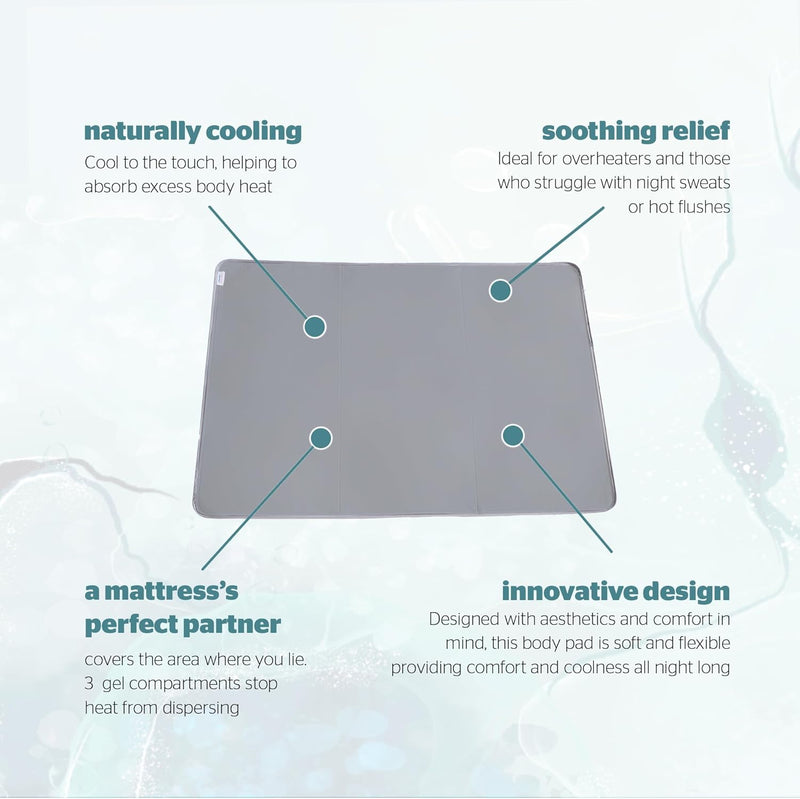 naturally cooling
Cool to the touch, helping to absorb excess body heat

soothing relief
Ideal for overheaters and those who struggle with night sweats or hot flushes

a mattress's perfect partner
covers the area where you lie. 3 gel compartments stop heat from dispersing

innovative design
Designed with aesthetics and comfort in mind, this body pad is soft and flexible providing comfort and coolness all night long